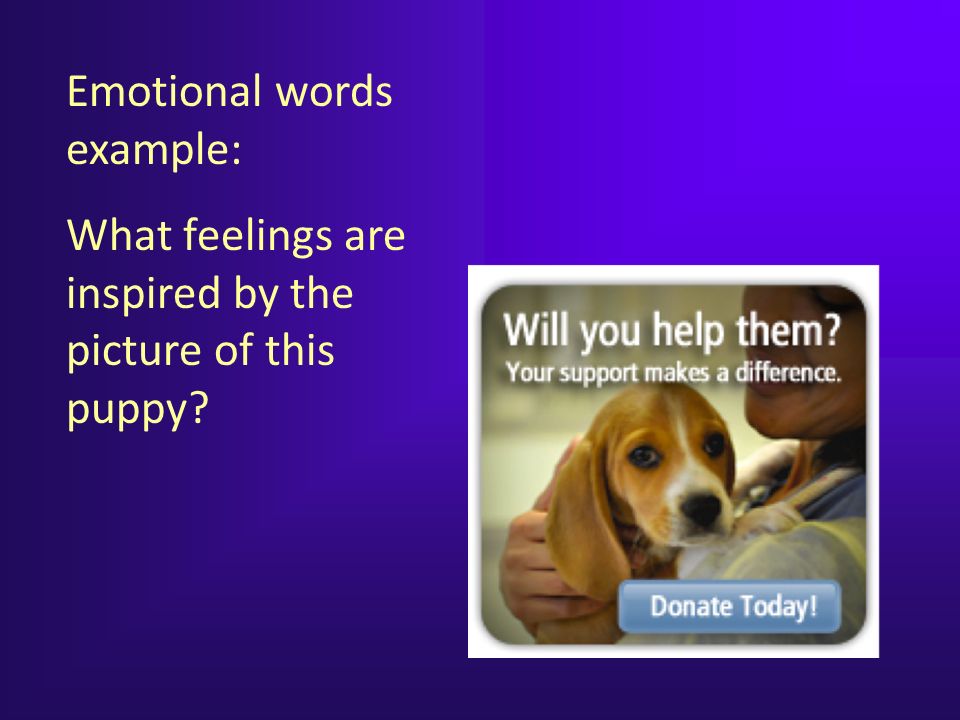 Emotional words example:

What feelings are inspired by the picture of this puppy?

Will you help them?
Your support makes a difference.

Donate Today!